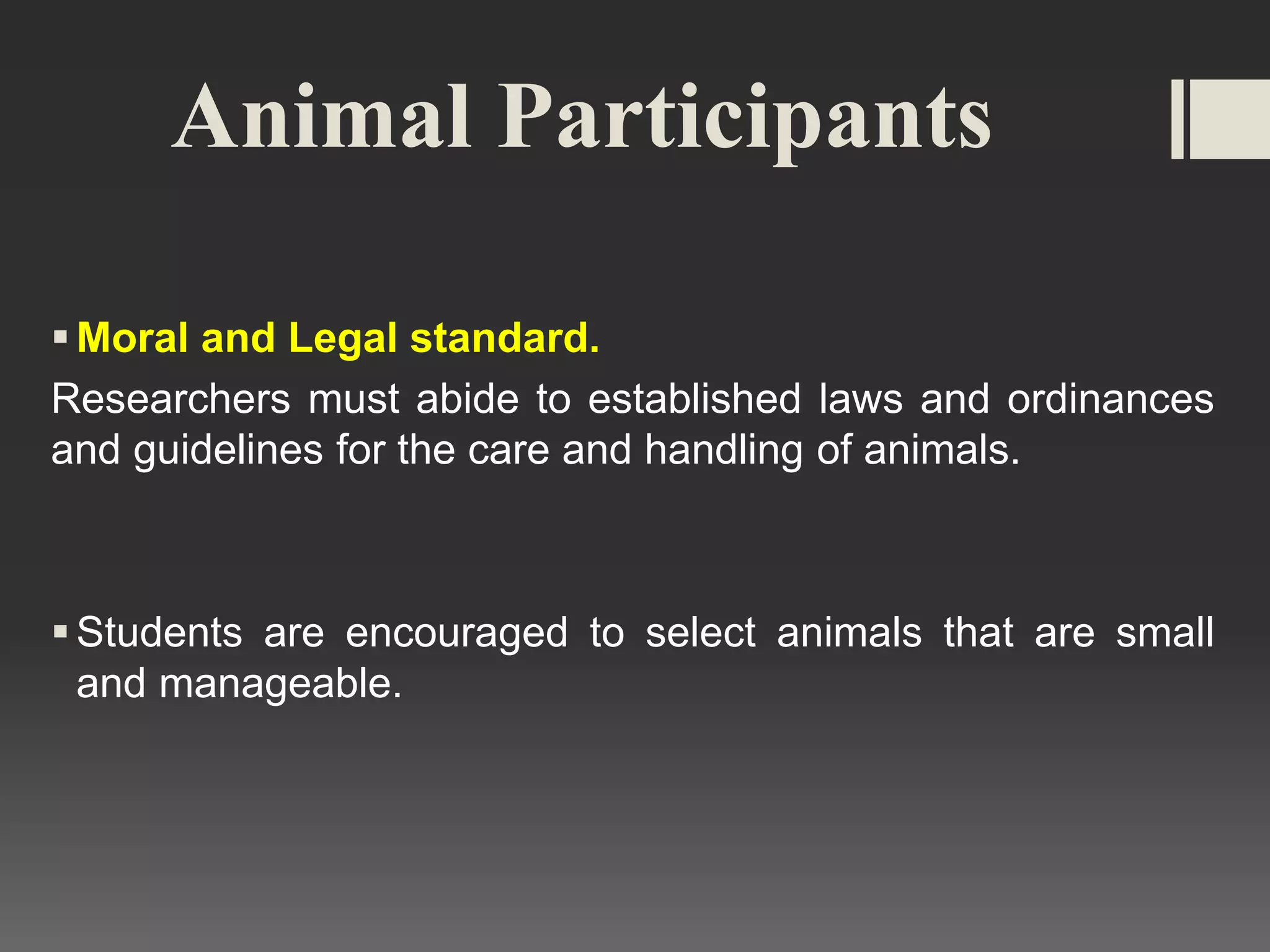 Animal Participants

▪ Moral and Legal standard.

Researchers must abide to established laws and ordinances and guidelines for the care and handling of animals.

▪ Students are encouraged to select animals that are small and manageable.